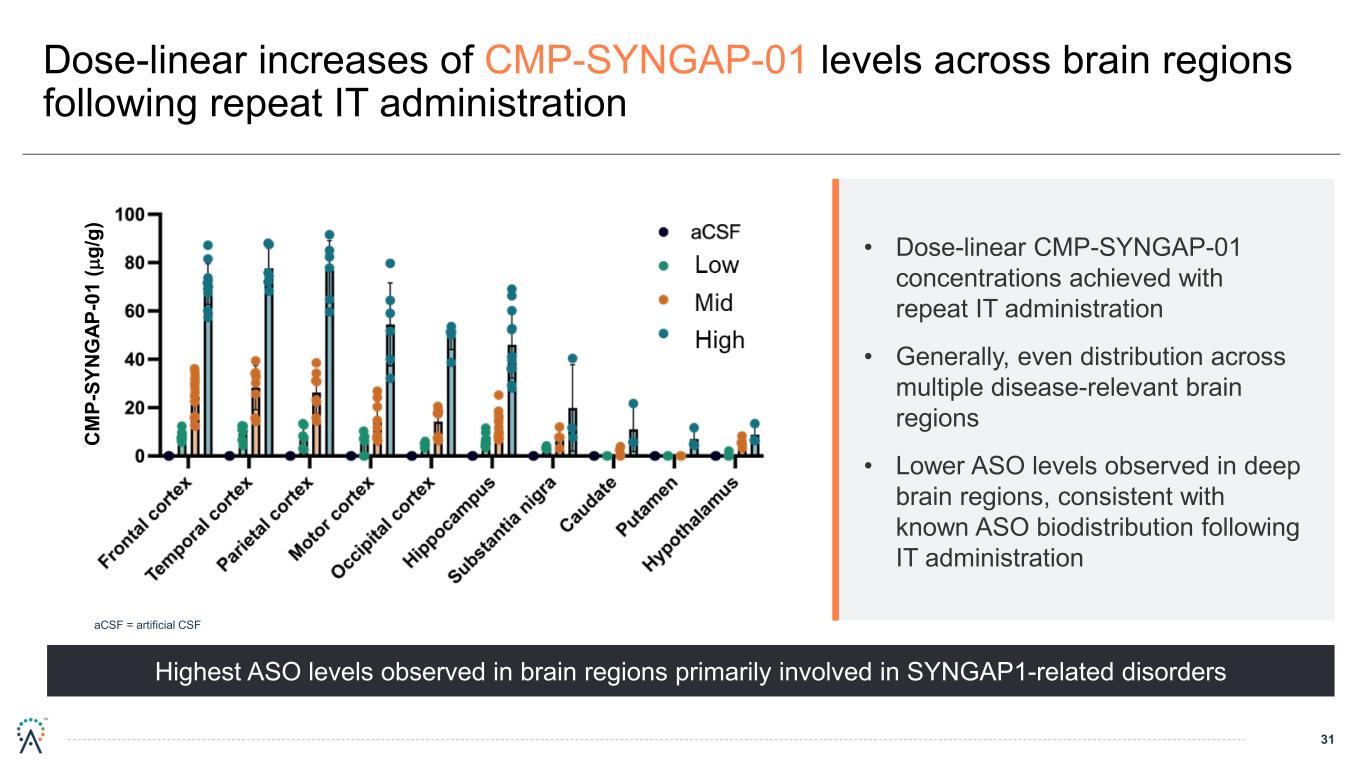 Dose-linear increases of CMP-SYNGAP-01 levels across brain regions following repeat IT administration

CMP-SYNGAP-01 (μg/g)

100
80
60
40
20
0

aCSF
Low
Mid
High

Frontal cortex
Temporal cortex
Parietal cortex
Motor cortex
Occipital cortex
Hippocampus
Substantia nigra
Caudate
Putamen
Hypothalamus

aCSF = artificial CSF

• Dose-linear CMP-SYNGAP-01 concentrations achieved with repeat IT administration

• Generally, even distribution across multiple disease-relevant brain regions

• Lower ASO levels observed in deep brain regions, consistent with known ASO biodistribution following IT administration

Highest ASO levels observed in brain regions primarily involved in SYNGAP1-related disorders

31